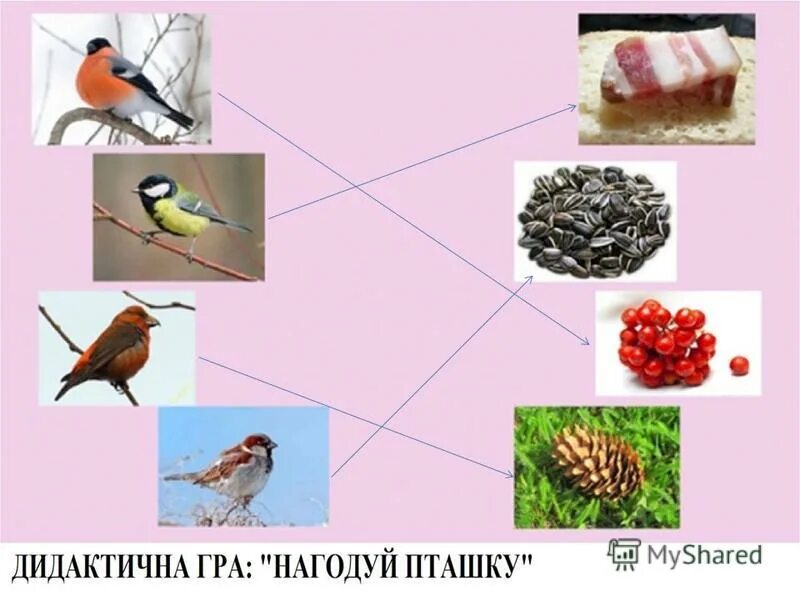 ДИДАКТИЧНА ГРА: "НАГОДУЙ ПТАШКУ"

MyShared